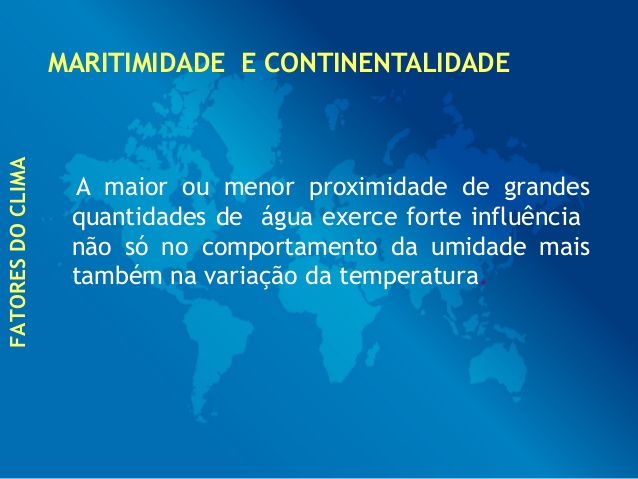 MARITIMIDADE E CONTINENTALIDADE

FATORES DO CLIMA

A maior ou menor proximidade de grandes quantidades de água exerce forte influência não só no comportamento da umidade mais também na variação da temperatura.